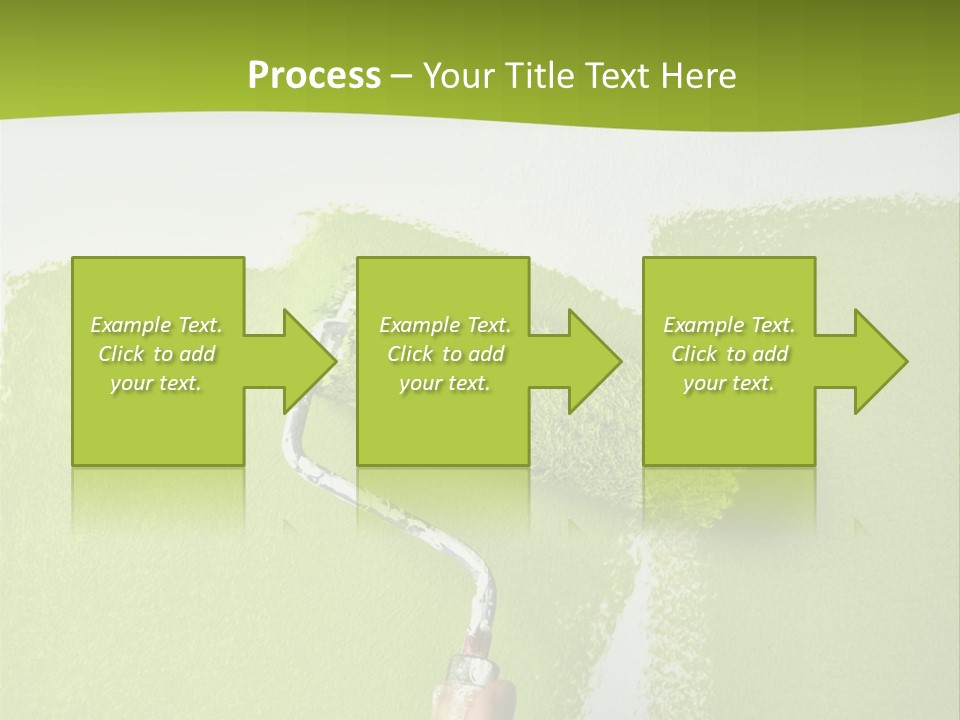 Process – Your Title Text Here

Example Text. Click to add your text.

Example Text. Click to add your text.

Example Text. Click to add your text.